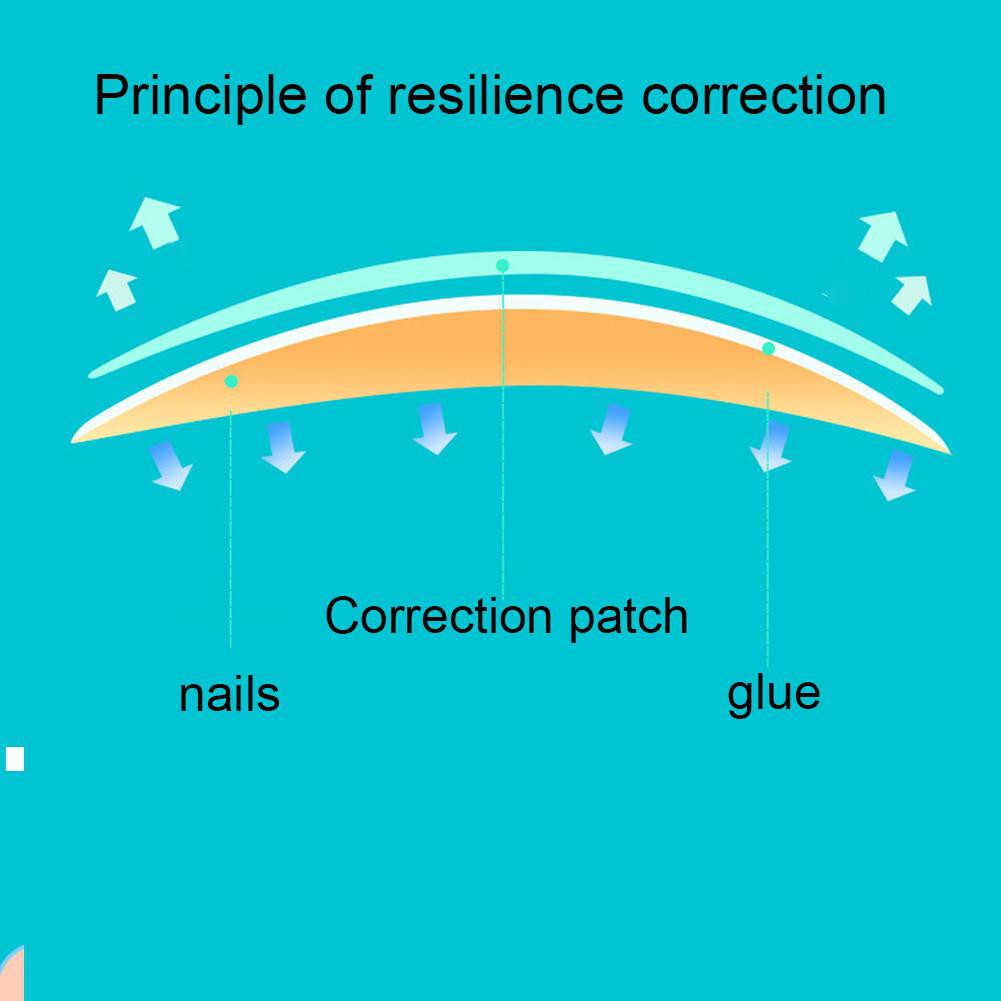 Principle of resilience correction

Correction patch

nails

glue